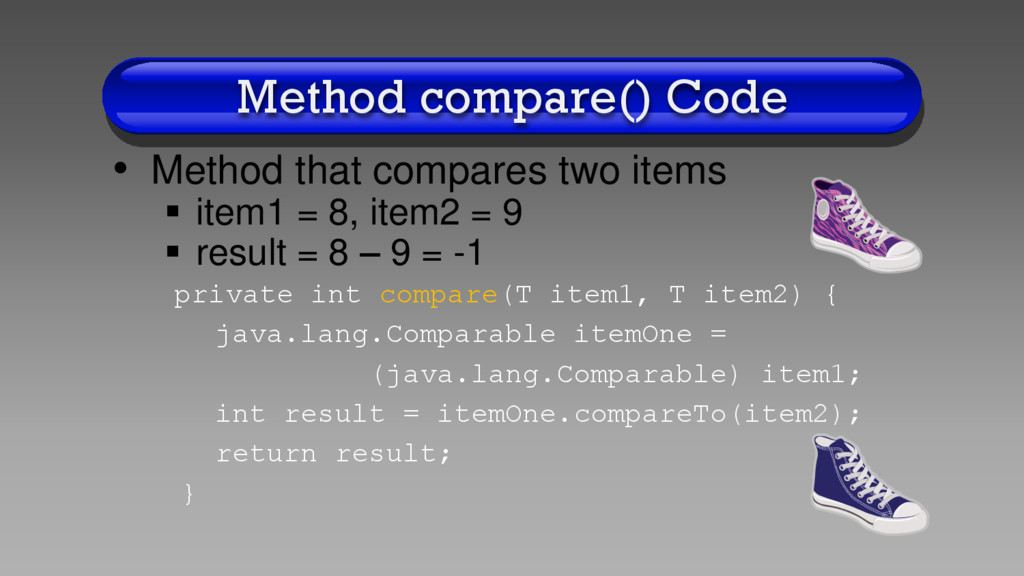 Method compare() Code

• Method that compares two items
  ▪ item1 = 8, item2 = 9
  ▪ result = 8 – 9 = -1

private int compare(T item1, T item2) {
  java.lang.Comparable itemOne =
          (java.lang.Comparable) item1;
  int result = itemOne.compareTo(item2);
  return result;
}